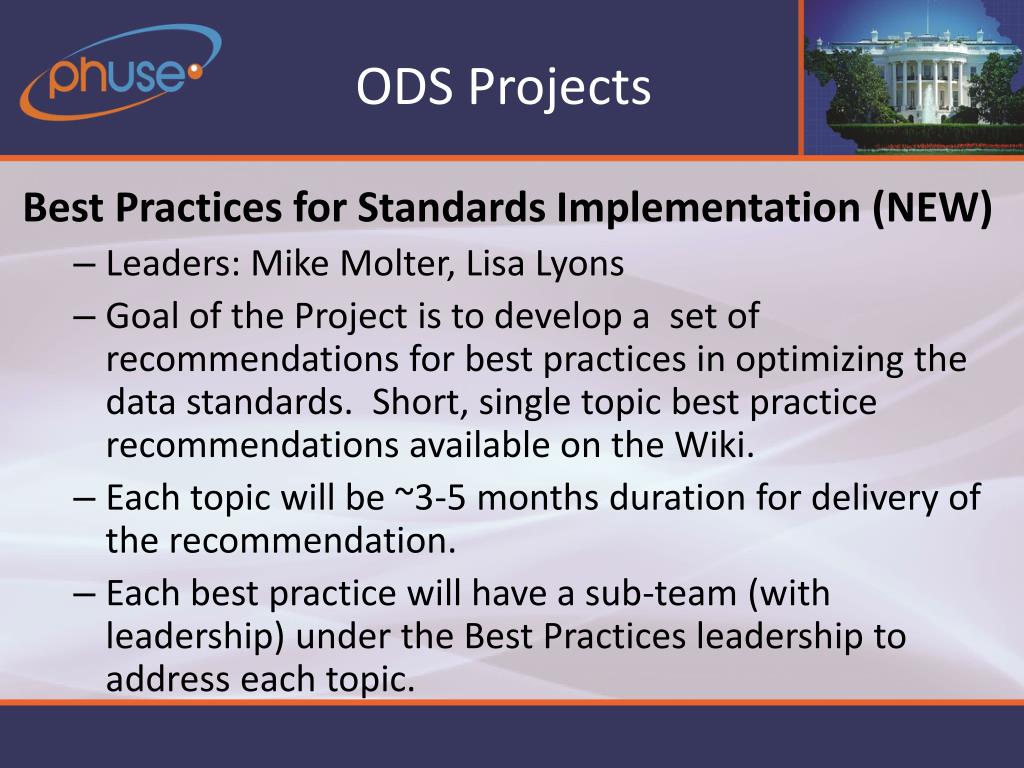 phuse

ODS Projects

Best Practices for Standards Implementation (NEW)

– Leaders: Mike Molter, Lisa Lyons

– Goal of the Project is to develop a set of recommendations for best practices in optimizing the data standards. Short, single topic best practice recommendations available on the Wiki.

– Each topic will be ~3-5 months duration for delivery of the recommendation.

– Each best practice will have a sub-team (with leadership) under the Best Practices leadership to address each topic.